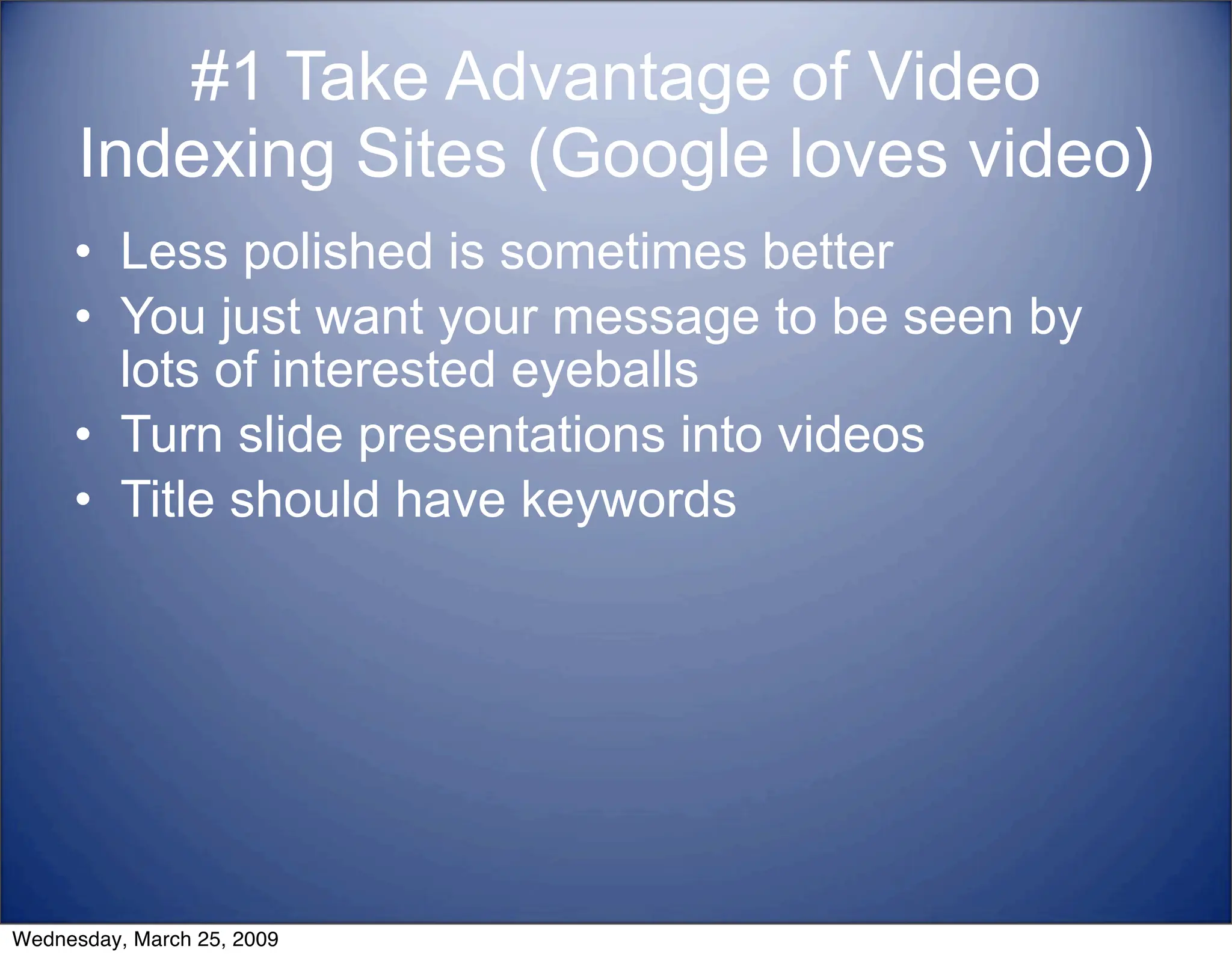 #1 Take Advantage of Video Indexing Sites (Google loves video)

• Less polished is sometimes better
• You just want your message to be seen by lots of interested eyeballs
• Turn slide presentations into videos
• Title should have keywords

Wednesday, March 25, 2009